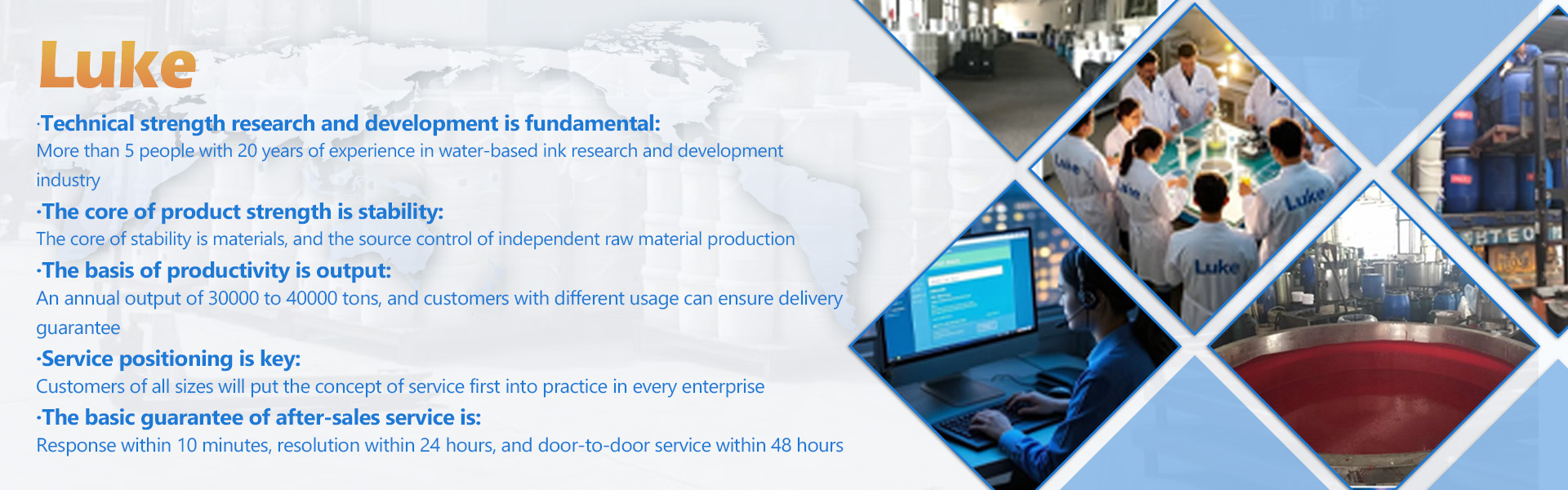 Luke

·Technical strength research and development is fundamental:
More than 5 people with 20 years of experience in water-based ink research and development industry

·The core of product strength is stability:
The core of stability is materials, and the source control of independent raw material production

·The basis of productivity is output:
An annual output of 30000 to 40000 tons, and customers with different usage can ensure delivery guarantee

·Service positioning is key:
Customers of all sizes will put the concept of service first into practice in every enterprise

·The basic guarantee of after-sales service is:
Response within 10 minutes, resolution within 24 hours, and door-to-door service within 48 hours

Luke

Luke

Luke

Luke